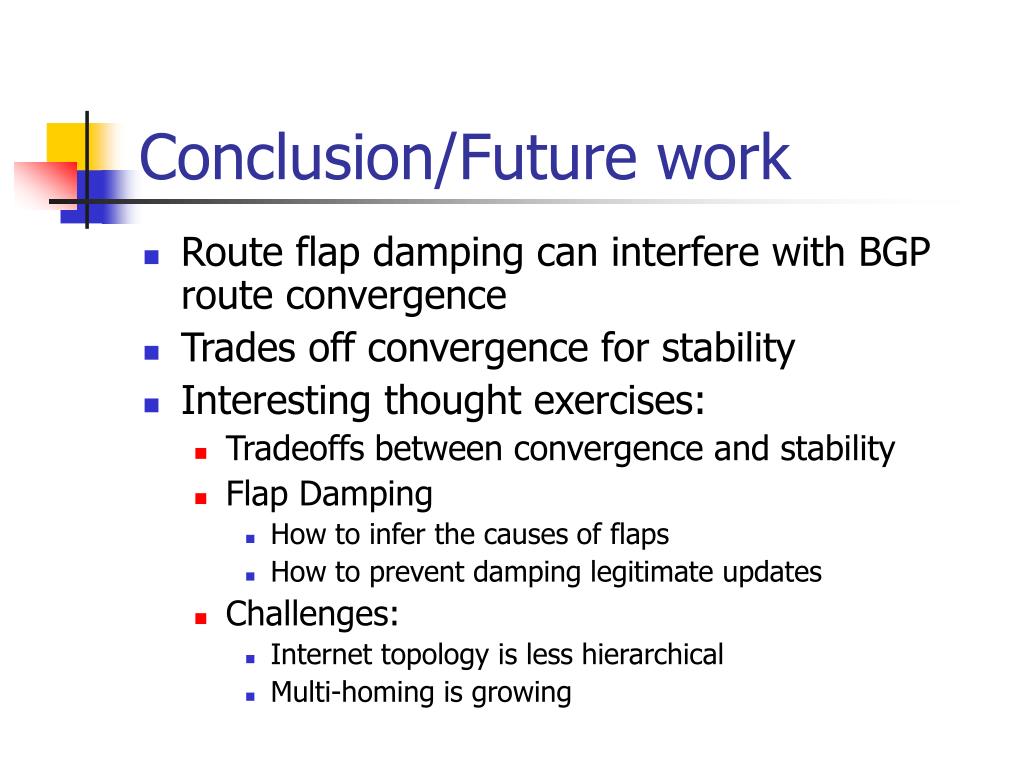 Conclusion/Future work

- Route flap damping can interfere with BGP route convergence
- Trades off convergence for stability
- Interesting thought exercises:
  - Tradeoffs between convergence and stability
  - Flap Damping
    - How to infer the causes of flaps
    - How to prevent damping legitimate updates
  - Challenges:
    - Internet topology is less hierarchical
    - Multi-homing is growing